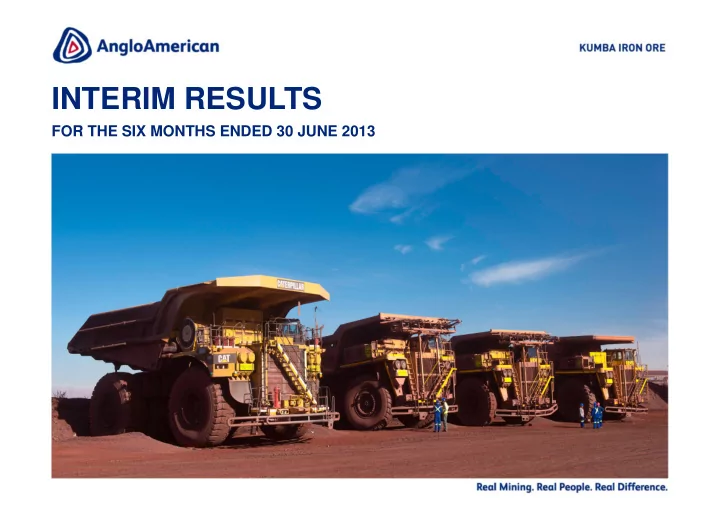 AngloAmerican

KUMBA IRON ORE

INTERIM RESULTS

FOR THE SIX MONTHS ENDED 30 JUNE 2013

CATERPILLAR

CAT

Real Mining. Real People. Real Difference.